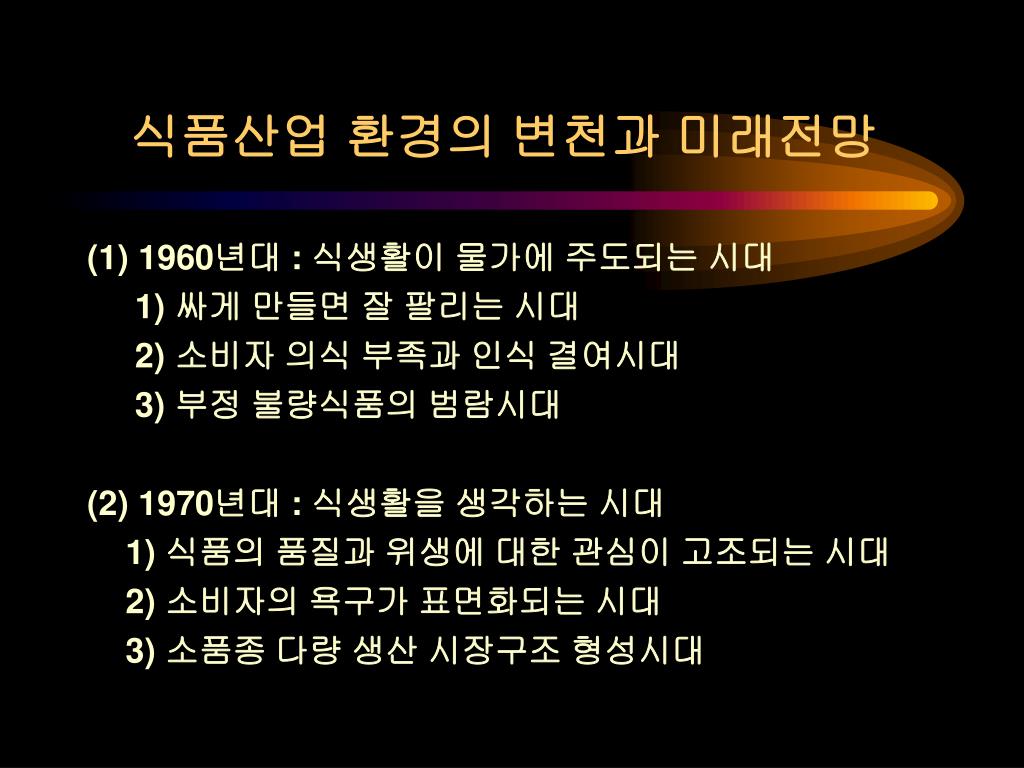 식품산업 환경의 변천과 미래전망

(1) 1960년대 : 식생활이 물가에 주도되는 시대
1) 싸게 만들면 잘 팔리는 시대
2) 소비자 의식 부족과 인식 결여시대
3) 부정 불량식품의 범람시대

(2) 1970년대 : 식생활을 생각하는 시대
1) 식품의 품질과 위생에 대한 관심이 고조되는 시대
2) 소비자의 욕구가 표면화되는 시대
3) 소품종 다량 생산 시장구조 형성시대